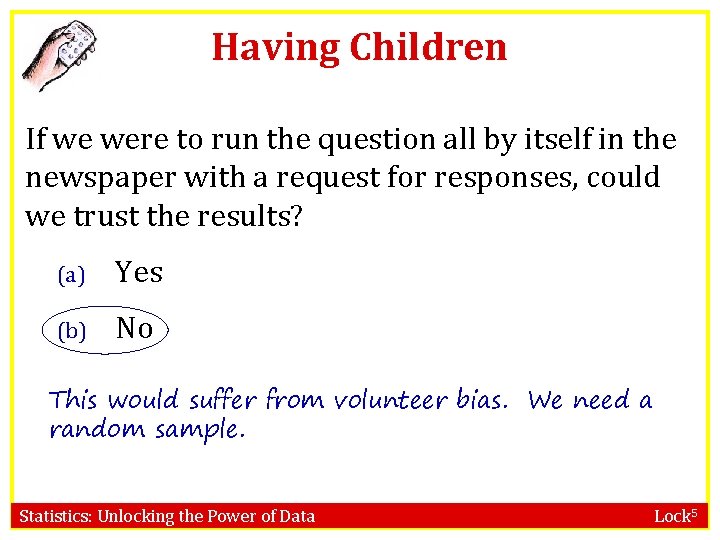 Having Children

If we were to run the question all by itself in the newspaper with a request for responses, could we trust the results?

(a) Yes

(b) No

This would suffer from volunteer bias. We need a random sample.

Statistics: Unlocking the Power of Data

Lock$^5$